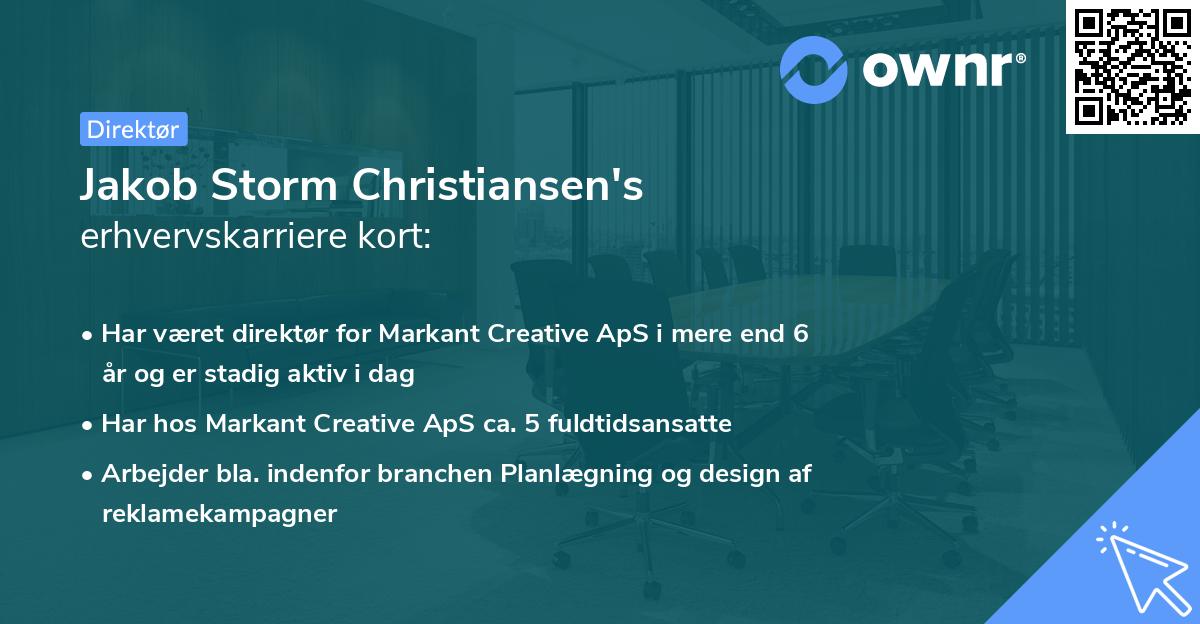 ownr®

Direktør

Jakob Storm Christiansen's
erhvervskarriere kort:

• Har været direktør for Markant Creative ApS i mere end 6 år og er stadig aktiv i dag

• Har hos Markant Creative ApS ca. 5 fuldtidsansatte

• Arbejder bla. indenfor branchen Planlægning og design af reklamekampagner